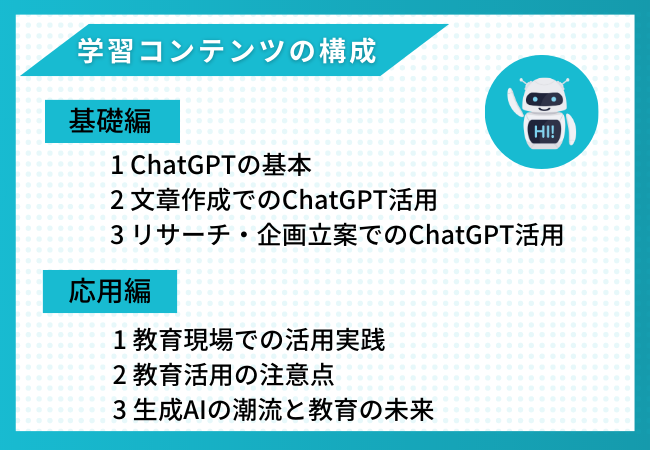 学習コンテンツの構成

HI!

基礎編

1 ChatGPTの基本
2 文章作成でのChatGPT活用
3 リサーチ・企画立案でのChatGPT活用

応用編

1 教育現場での活用実践
2 教育活用の注意点
3 生成AIの潮流と教育の未来